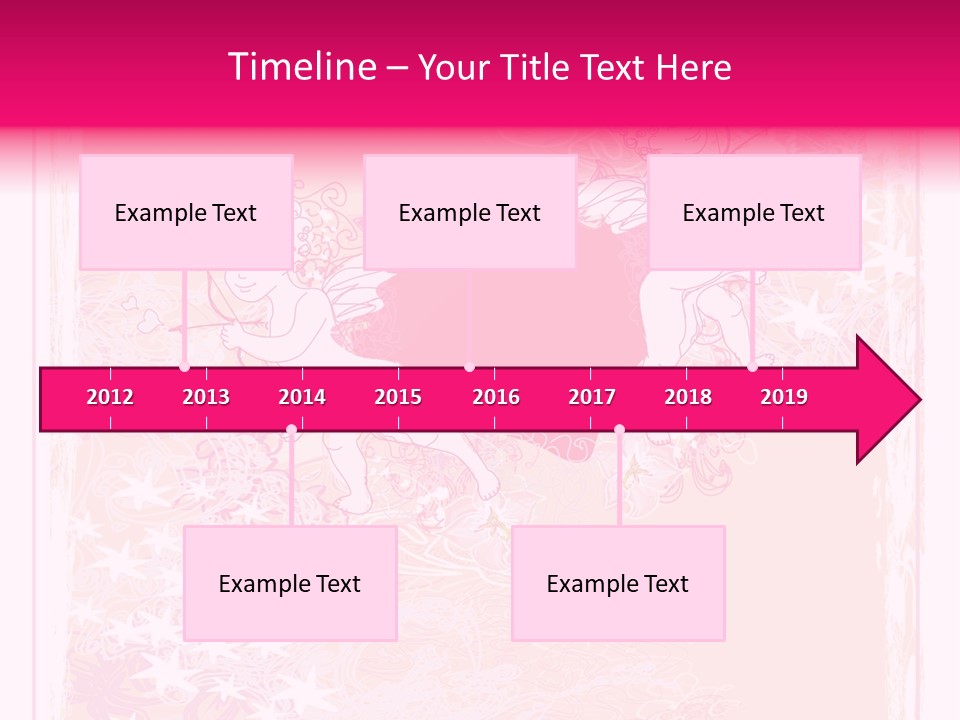 Timeline – Your Title Text Here

Example Text

Example Text

Example Text

2012 2013 2014 2015 2016 2017 2018 2019

Example Text

Example Text